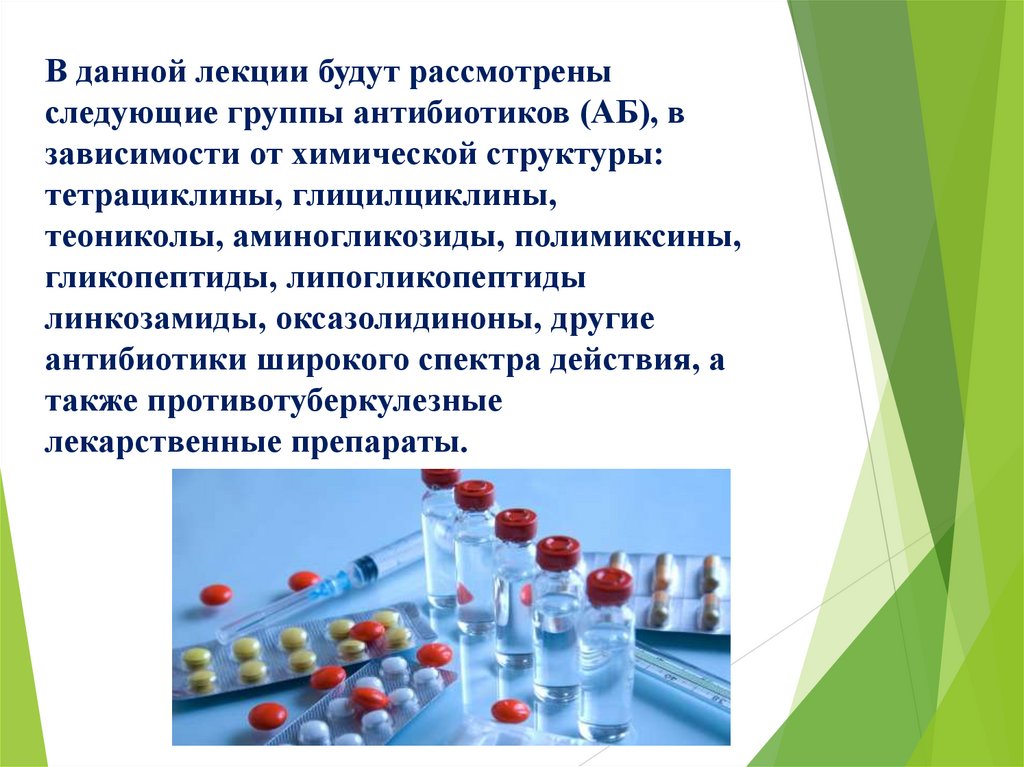 В данной лекции будут рассмотрены следующие группы антибиотиков (АБ), в зависимости от химической структуры: тетрациклины, глицилциклины, теониколы, аминогликозиды, полимиксины, гликопептиды, липогликопептиды линкозамиды, оксазолидиноны, другие антибиотики широкого спектра действия, а также противотуберкулезные лекарственные препараты.